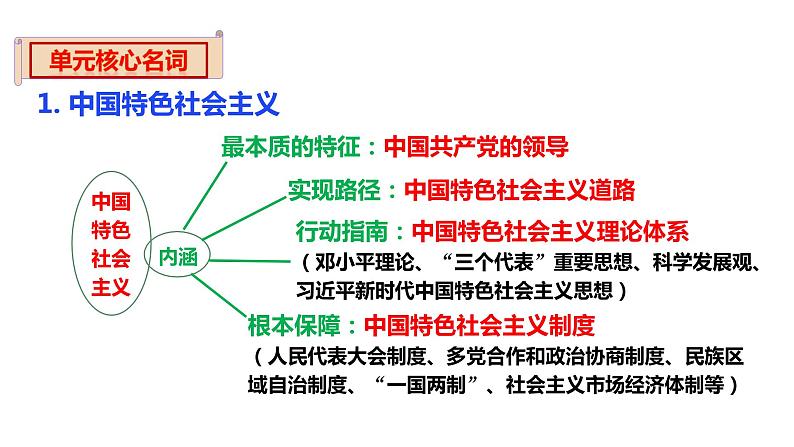 单元核心名词

1. 中国特色社会主义

中国特色社会主义

内涵

最本质的特征：中国共产党的领导

实现路径：中国特色社会主义道路

行动指南：中国特色社会主义理论体系
（邓小平理论、“三个代表”重要思想、科学发展观、习近平新时代中国特色社会主义思想）

根本保障：中国特色社会主义制度
（人民代表大会制度、多党合作和政治协商制度、民族区域自治制度、“一国两制”、社会主义市场经济体制等）